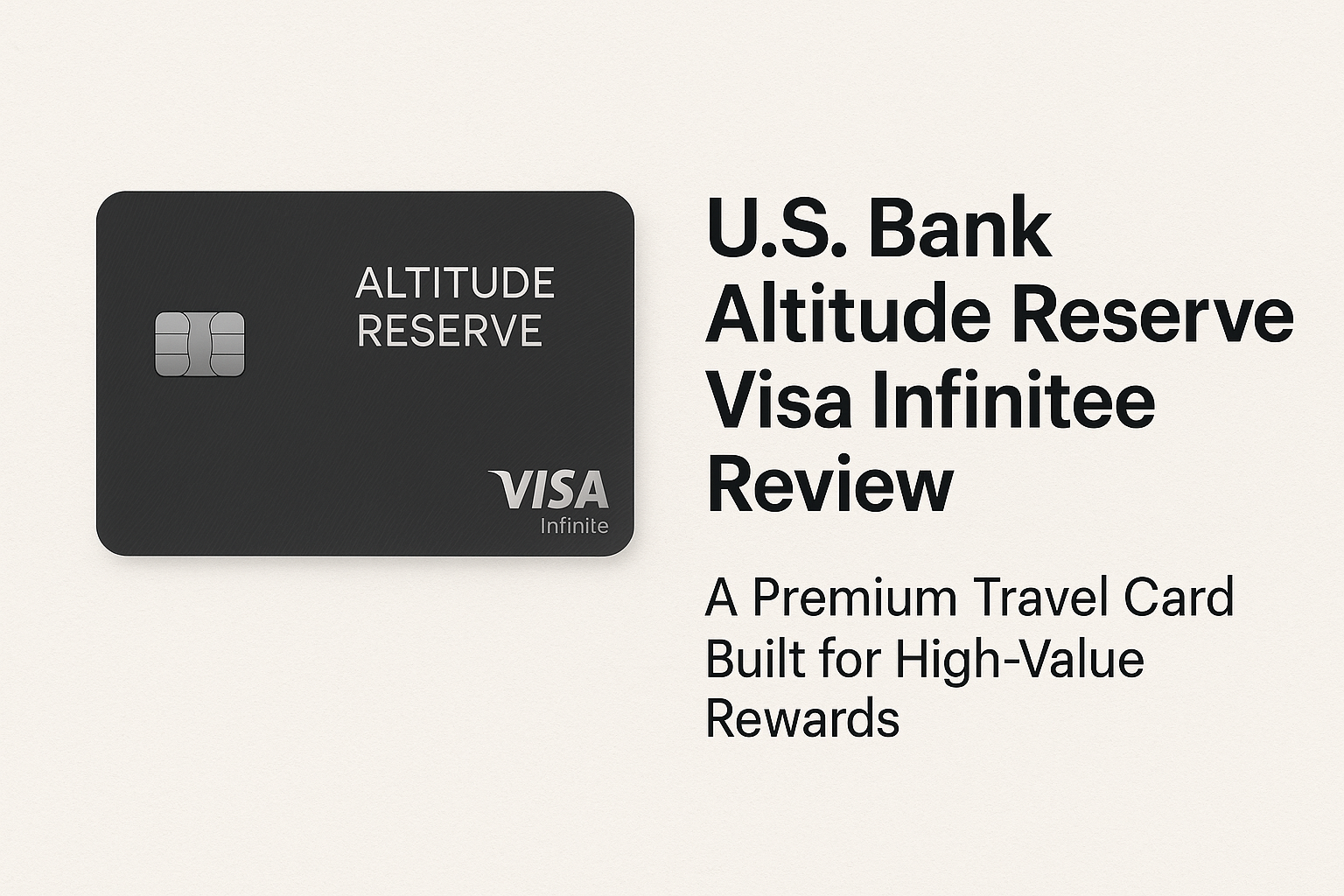 ALTITUDE RESERVE

VISA
Infinite

U.S. Bank Altitude Reserve Visa Infinitee Review

A Premium Travel Card Built for High-Value Rewards